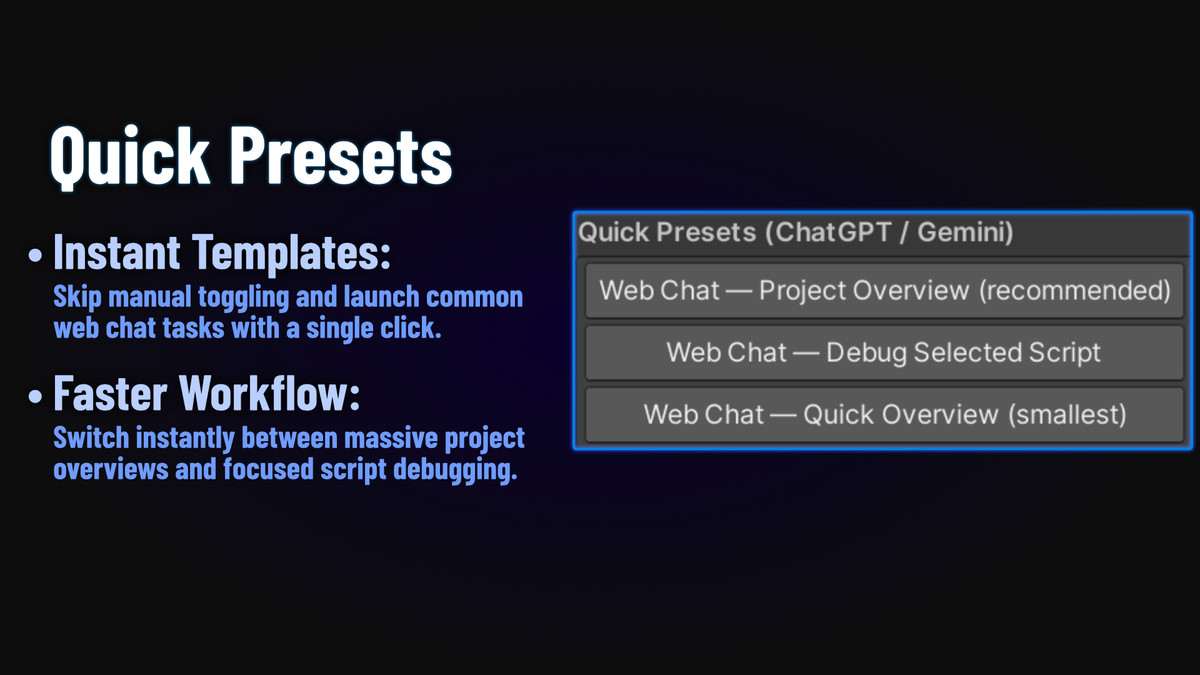 Quick Presets

• Instant Templates:
Skip manual toggling and launch common web chat tasks with a single click.

• Faster Workflow:
Switch instantly between massive project overviews and focused script debugging.

Quick Presets (ChatGPT / Gemini)

Web Chat — Project Overview (recommended)

Web Chat — Debug Selected Script

Web Chat — Quick Overview (smallest)